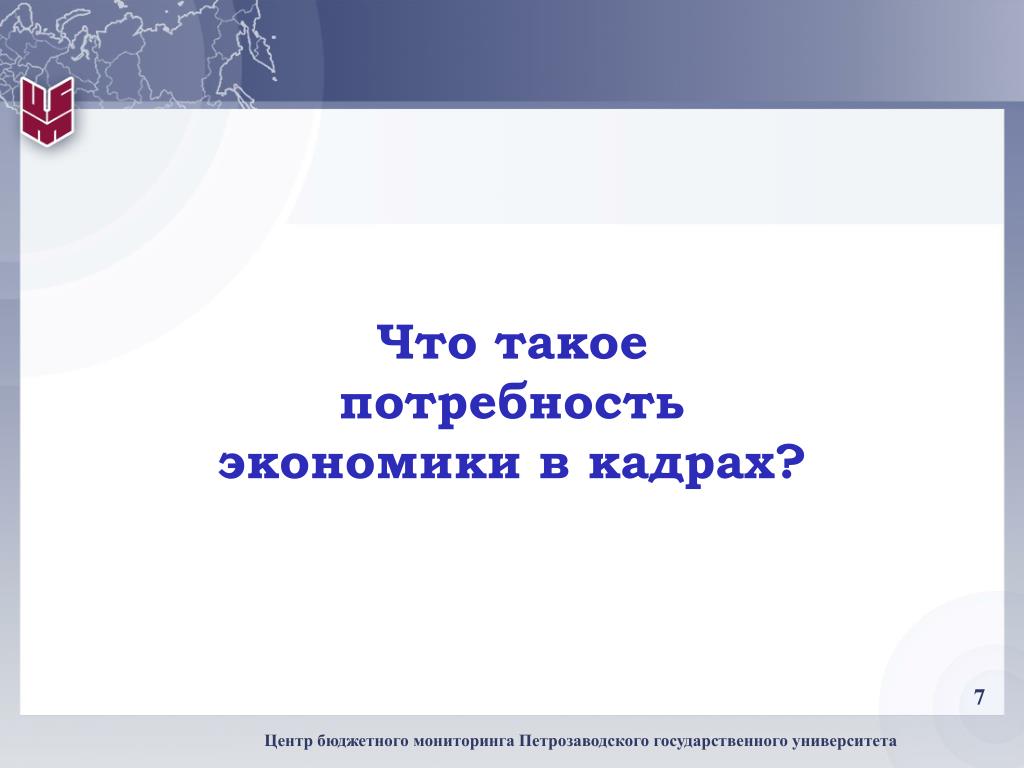 Что такое потребность экономики в кадрах?

7

Центр бюджетного мониторинга Петрозаводского государственного университета